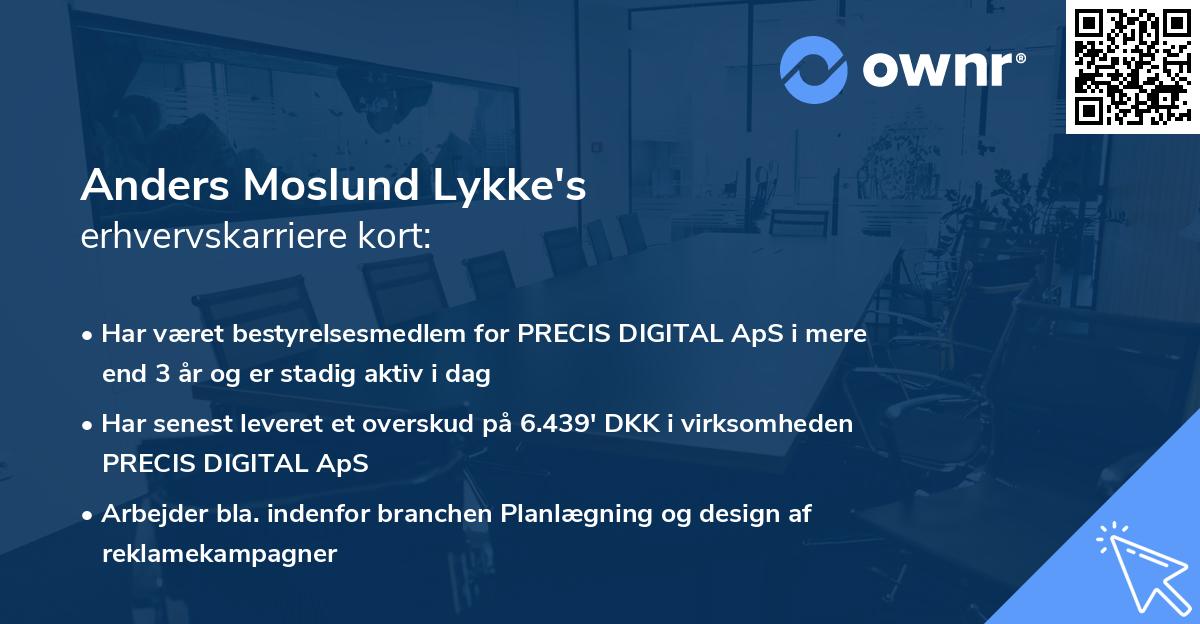 ownr®

Anders Moslund Lykke's
erhvervskarriere kort:

• Har været bestyrelsesmedlem for PRECIS DIGITAL ApS i mere end 3 år og er stadig aktiv i dag

• Har senest leveret et overskud på 6.439' DKK i virksomheden PRECIS DIGITAL ApS

• Arbejder bla. indenfor branchen Planlægning og design af reklamekampagner